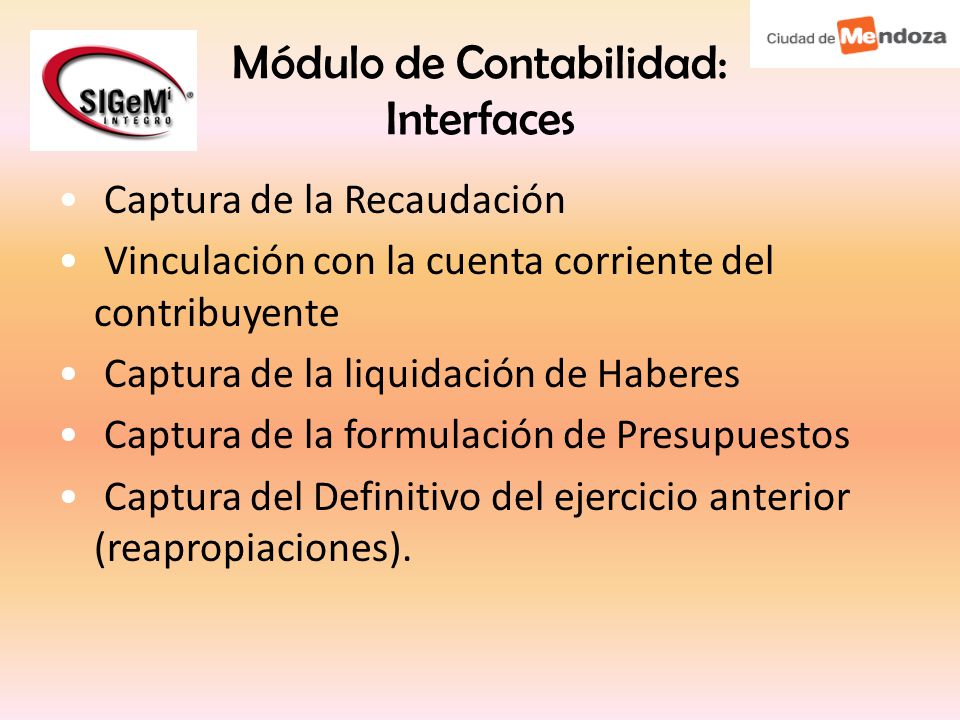 SIGeMi
INTEGRO

Módulo de Contabilidad: Interfaces

Ciudad de Mendoza

• Captura de la Recaudación
• Vinculación con la cuenta corriente del contribuyente
• Captura de la liquidación de Haberes
• Captura de la formulación de Presupuestos
• Captura del Definitivo del ejercicio anterior (reapropiaciones).